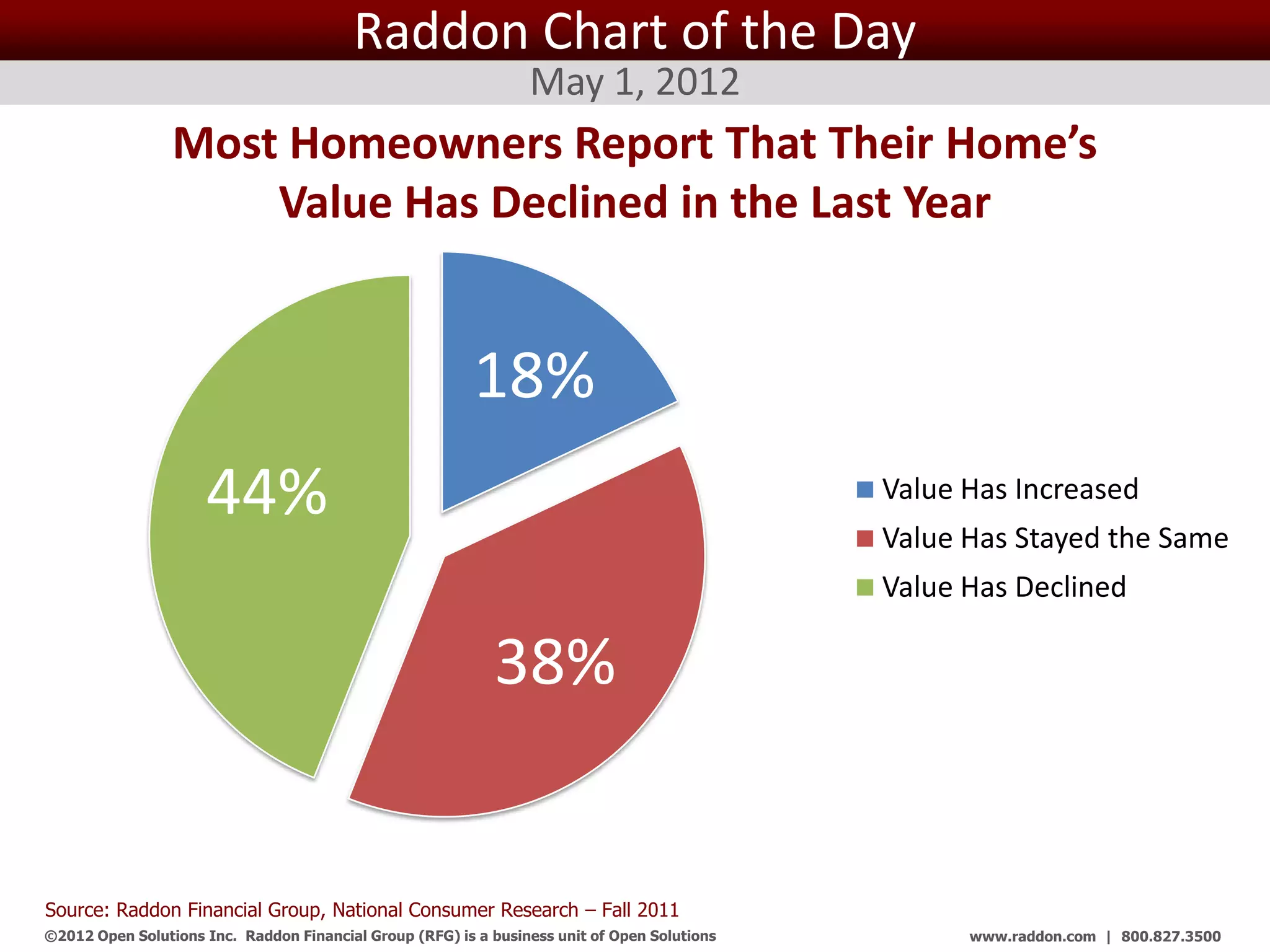 Raddon Chart of the Day

May 1, 2012

Most Homeowners Report That Their Home's Value Has Declined in the Last Year

18%

44%

38%

Value Has Increased

Value Has Stayed the Same

Value Has Declined

Source: Raddon Financial Group, National Consumer Research – Fall 2011

©2012 Open Solutions Inc. Raddon Financial Group (RFG) is a business unit of Open Solutions

www.raddon.com | 800.827.3500